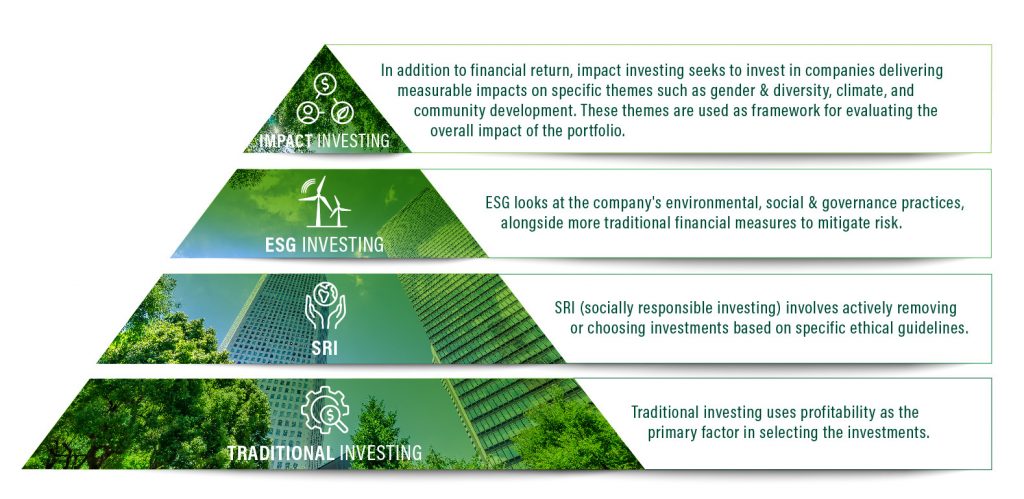 IMPACT INVESTING

In addition to financial return, impact investing seeks to invest in companies delivering measurable impacts on specific themes such as gender & diversity, climate, and community development. These themes are used as framework for evaluating the overall impact of the portfolio.

ESG INVESTING

ESG looks at the company's environmental, social & governance practices, alongside more traditional financial measures to mitigate risk.

SRI

SRI (socially responsible investing) involves actively removing or choosing investments based on specific ethical guidelines.

TRADITIONAL INVESTING

Traditional investing uses profitability as the primary factor in selecting the investments.